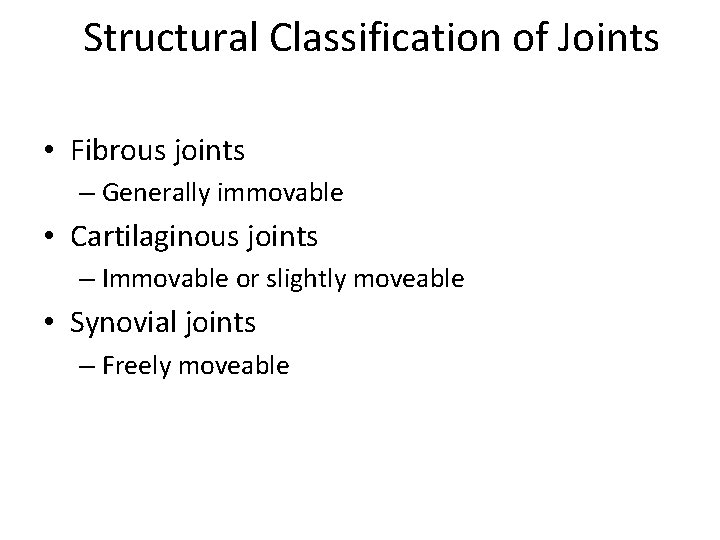 Structural Classification of Joints

• Fibrous joints
– Generally immovable
• Cartilaginous joints
– Immovable or slightly moveable
• Synovial joints
– Freely moveable